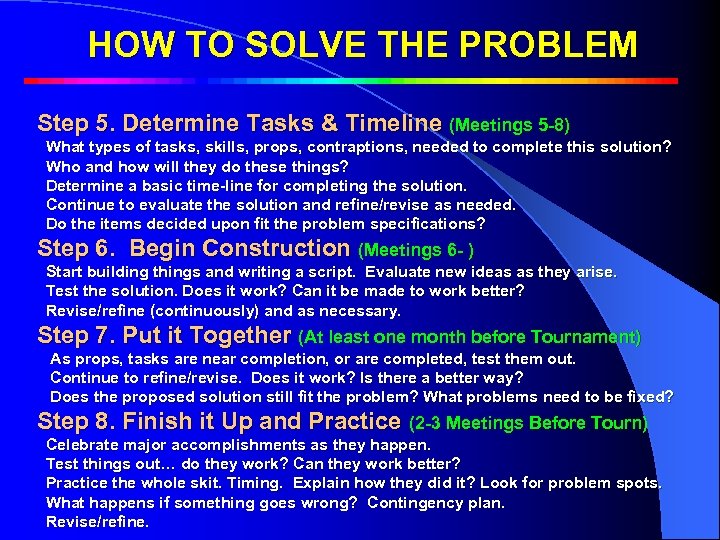 HOW TO SOLVE THE PROBLEM

Step 5. Determine Tasks & Timeline (Meetings 5-8)
What types of tasks, skills, props, contraptions, needed to complete this solution?
Who and how will they do these things?
Determine a basic time-line for completing the solution.
Continue to evaluate the solution and refine/revise as needed.
Do the items decided upon fit the problem specifications?

Step 6. Begin Construction (Meetings 6- )
Start building things and writing a script. Evaluate new ideas as they arise.
Test the solution. Does it work? Can it be made to work better?
Revise/refine (continuously) and as necessary.

Step 7. Put it Together (At least one month before Tournament)
As props, tasks are near completion, or are completed, test them out.
Continue to refine/revise. Does it work? Is there a better way?
Does the proposed solution still fit the problem? What problems need to be fixed?

Step 8. Finish it Up and Practice (2-3 Meetings Before Tourn)
Celebrate major accomplishments as they happen.
Test things out… do they work? Can they work better?
Practice the whole skit. Timing. Explain how they did it? Look for problem spots.
What happens if something goes wrong? Contingency plan.
Revise/refine.